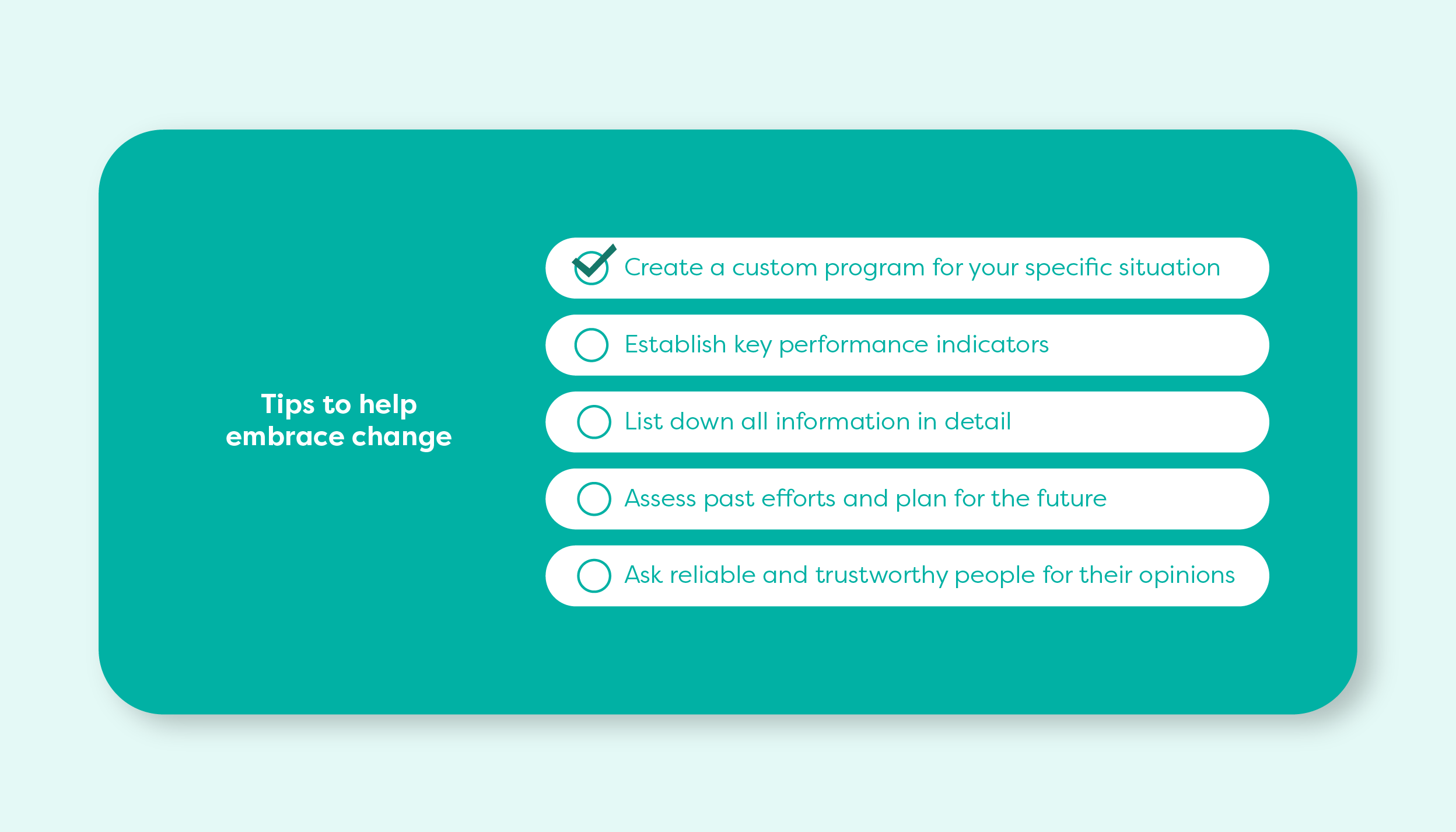 Tips to help embrace change

Create a custom program for your specific situation

Establish key performance indicators

List down all information in detail

Assess past efforts and plan for the future

Ask reliable and trustworthy people for their opinions